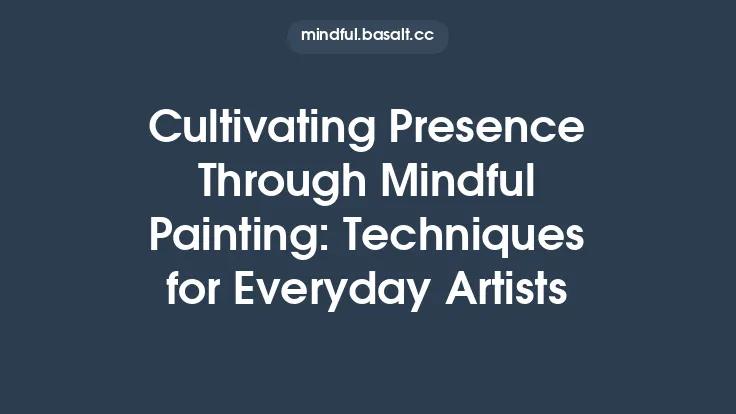 mindful.basalt.cc

Cultivating Presence Through Mindful Painting: Techniques for Everyday Artists